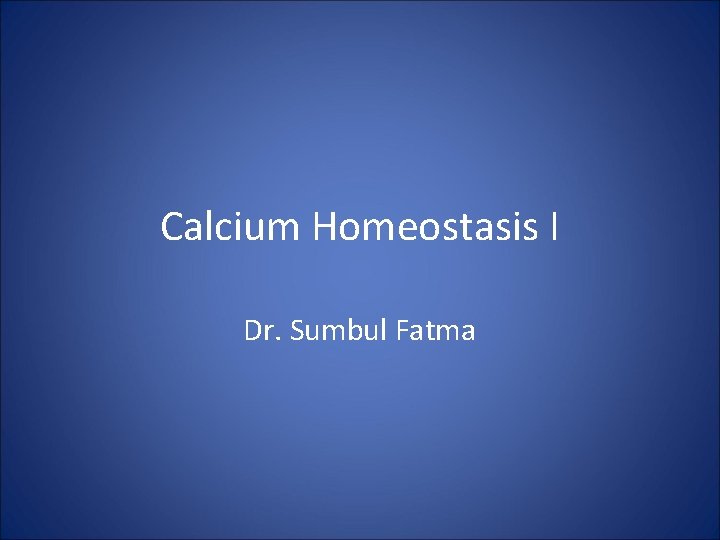 Calcium Homeostasis I

Dr. Sumbul Fatma